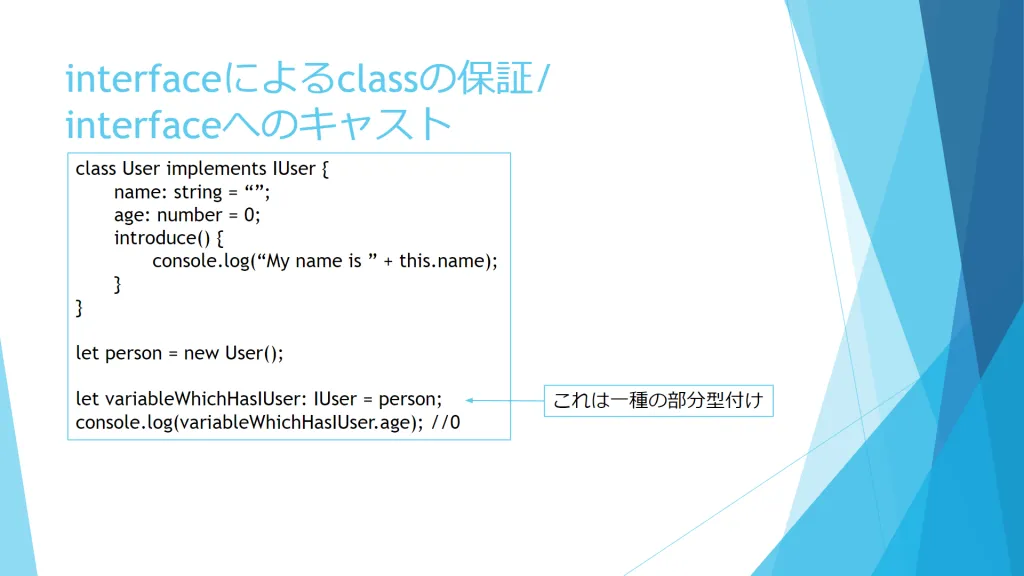 interfaceによるclassの保証/
interfaceへのキャスト

class User implements IUser {
name: string = “”;
age: number = 0;
introduce() {
console.log(“My name is ” + this.name);
}
}

let person = new User();

let variableWhichHasIUser: IUser = person;
console.log(variableWhichHasIUser.age); //0

これは一種の部分型付け